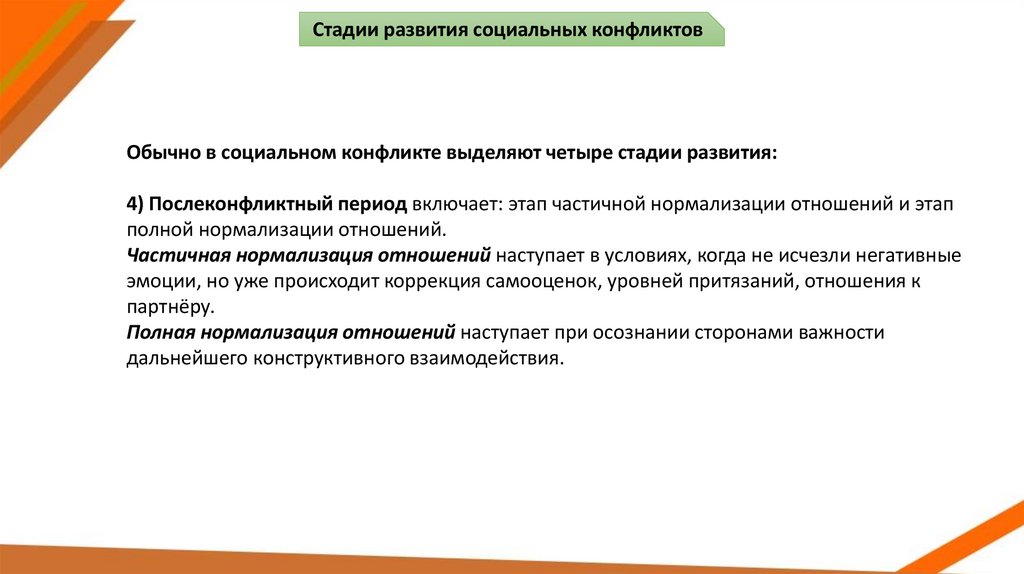 Стадии развития социальных конфликтов

Обычно в социальном конфликте выделяют четыре стадии развития:

4) Послеконфликтный период включает: этап частичной нормализации отношений и этап полной нормализации отношений.
Частичная нормализация отношений наступает в условиях, когда не исчезли негативные эмоции, но уже происходит коррекция самооценок, уровней притязаний, отношения к партнёру.
Полная нормализация отношений наступает при осознании сторонами важности дальнейшего конструктивного взаимодействия.